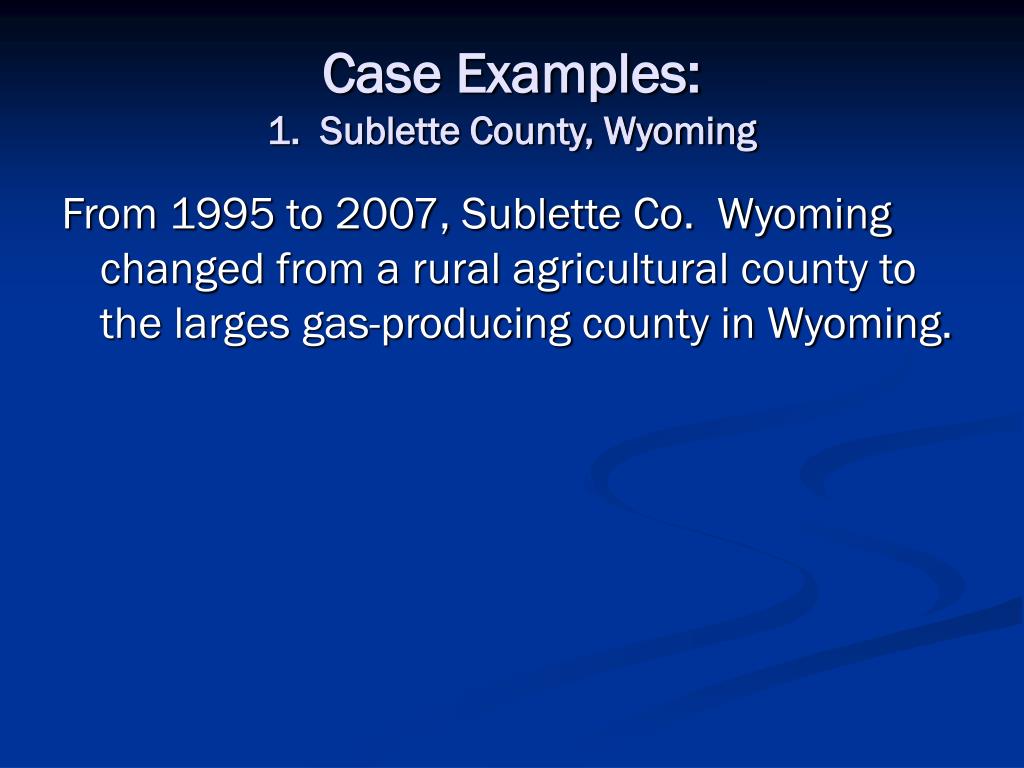 Case Examples:
1. Sublette County, Wyoming

From 1995 to 2007, Sublette Co. Wyoming changed from a rural agricultural county to the larges gas-producing county in Wyoming.